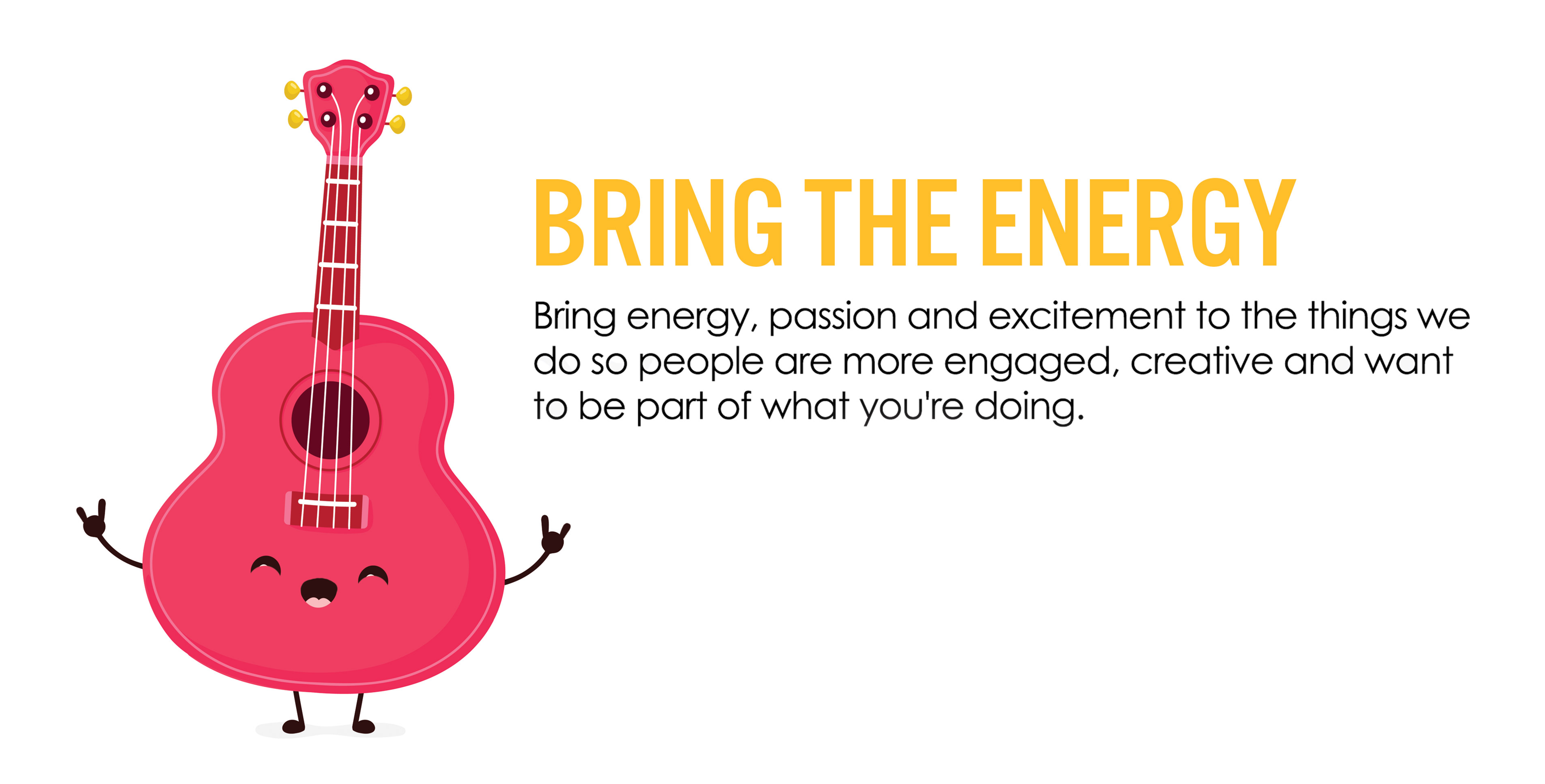 BRING THE ENERGY

Bring energy, passion and excitement to the things we do so people are more engaged, creative and want to be part of what you're doing.